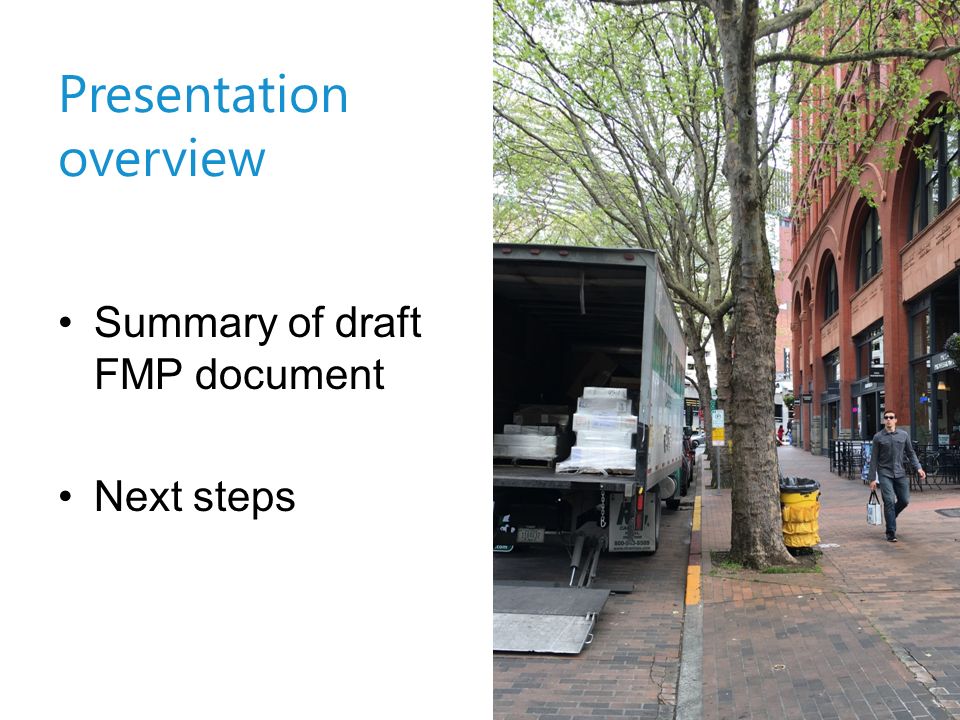 Presentation overview

• Summary of draft FMP document

• Next steps